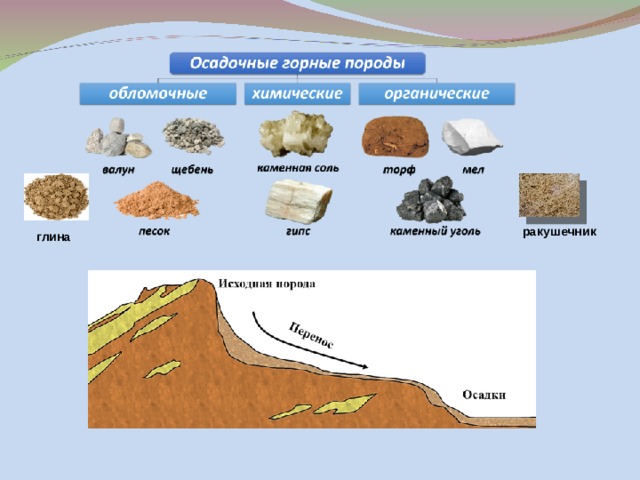 Осадочные горные породы

обломочные

химические

органические

валун

щебень

каменная соль

торф

мел

глина

песок

гипс

каменный уголь

ракушечник

Исходная порода

Перенос

Осадки